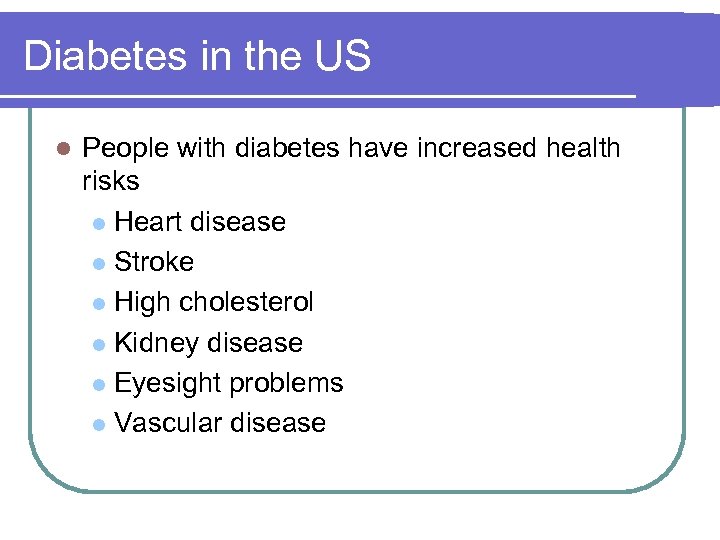 Diabetes in the US

- People with diabetes have increased health risks
  - Heart disease
  - Stroke
  - High cholesterol
  - Kidney disease
  - Eyesight problems
  - Vascular disease